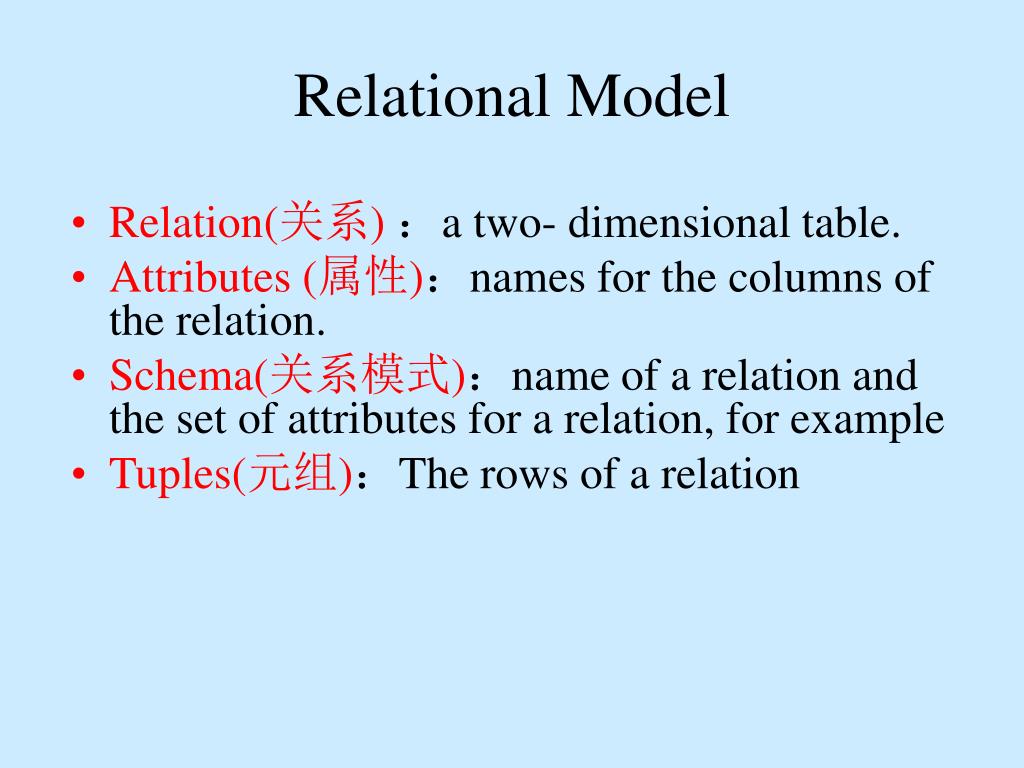 Relational Model

• Relation(关系) ：a two- dimensional table.
• Attributes (属性)：names for the columns of the relation.
• Schema(关系模式)：name of a relation and the set of attributes for a relation, for example
• Tuples(元组)：The rows of a relation